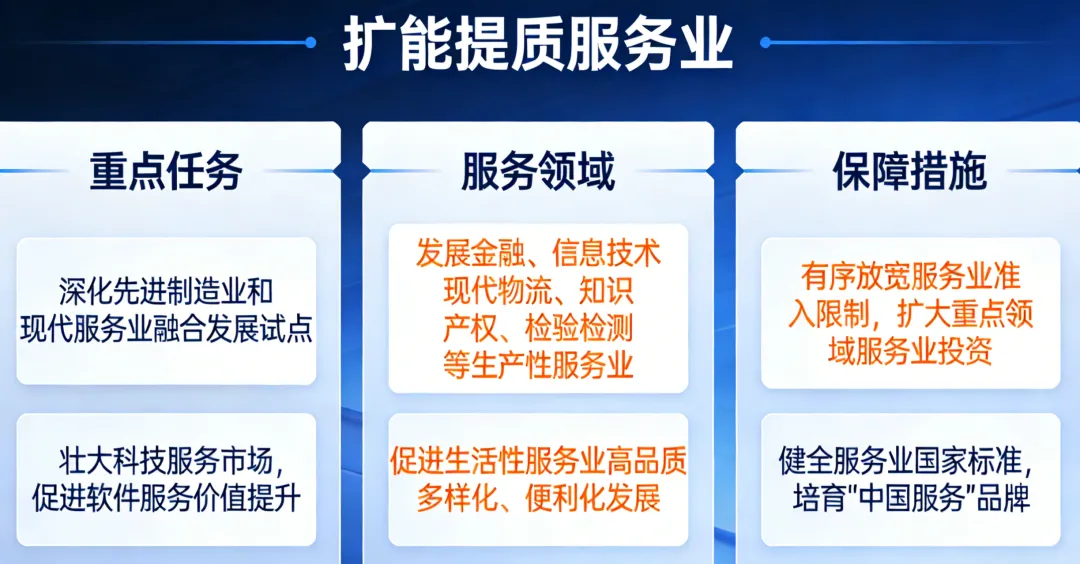 扩能提质服务业

重点任务

深化先进制造业和现代服务业融合发展试点

壮大科技服务市场，促进软件服务价值提升

服务领域

发展金融、信息技术现代物流、知识产权、检验检测等生产性服务业

促进生活性服务业高品质多样化、便利化发展

保障措施

有序放宽服务业准入限制，扩大重点领域服务业投资

健全服务业国家标准，培育"中国服务"品牌